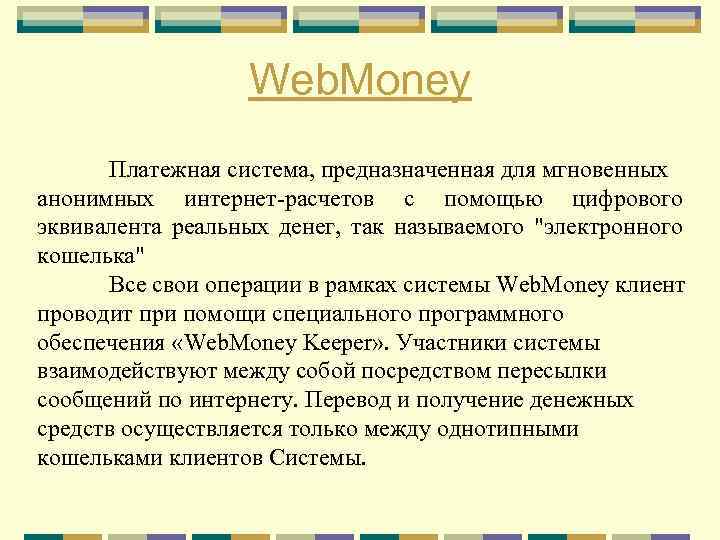 WebMoney

Платежная система, предназначенная для мгновенных анонимных интернет-расчетов с помощью цифрового эквивалента реальных денег, так называемого "электронного кошелька"

Все свои операции в рамках системы WebMoney клиент проводит при помощи специального программного обеспечения «WebMoney Keeper». Участники системы взаимодействуют между собой посредством пересылки сообщений по интернету. Перевод и получение денежных средств осуществляется только между однотипными кошельками клиентов Системы.